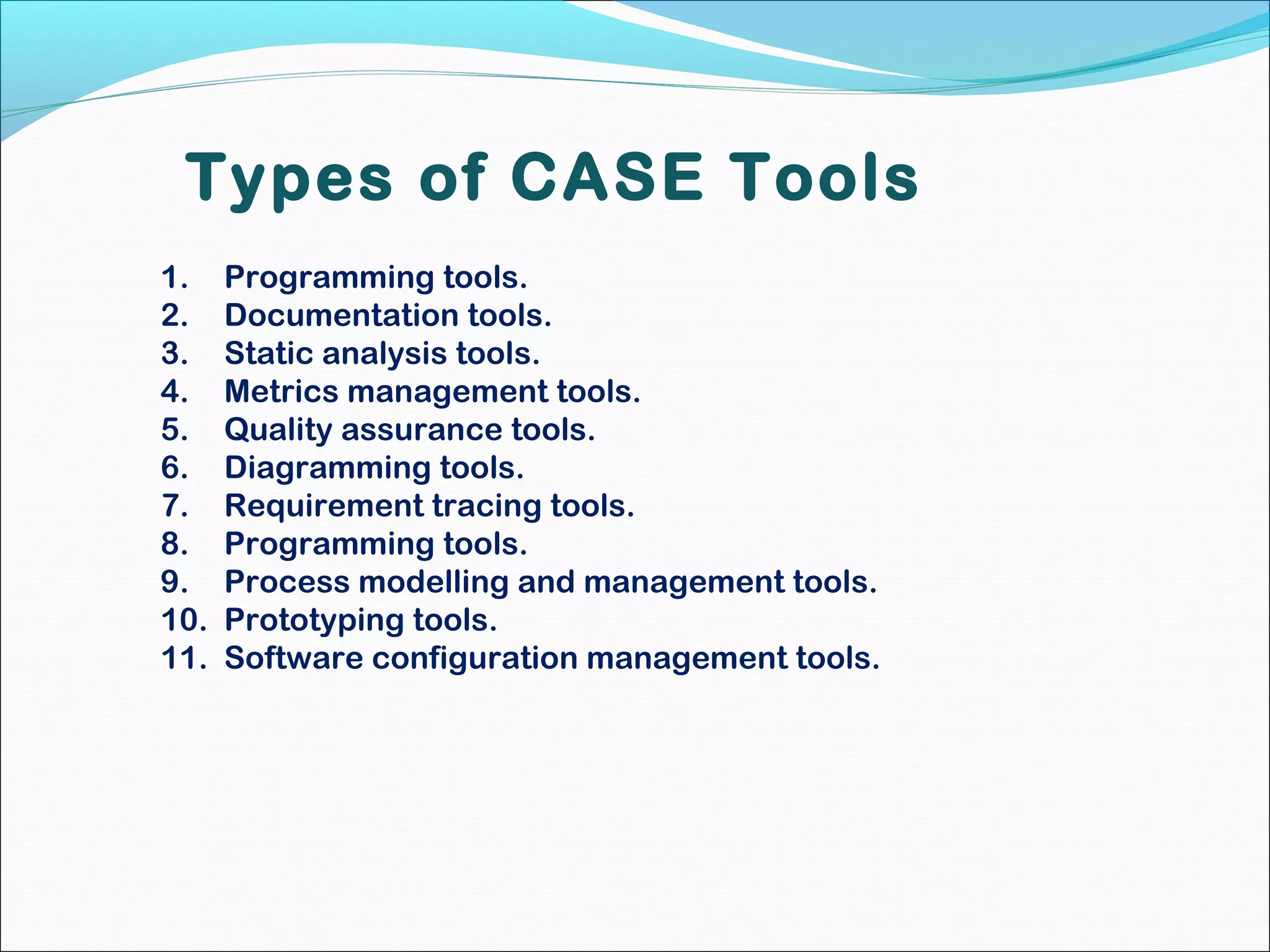 Types of CASE Tools

1. Programming tools.
2. Documentation tools.
3. Static analysis tools.
4. Metrics management tools.
5. Quality assurance tools.
6. Diagramming tools.
7. Requirement tracing tools.
8. Programming tools.
9. Process modelling and management tools.
10. Prototyping tools.
11. Software configuration management tools.